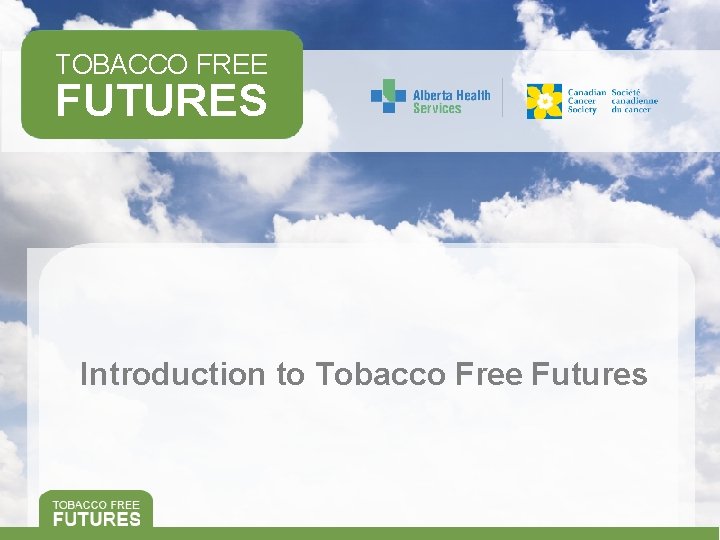 TOBACCO FREE
FUTURES

Alberta Health
Services

Canadian
Cancer
Society

Société
canadienne
du cancer

Introduction to Tobacco Free Futures

TOBACCO FREE
FUTURES